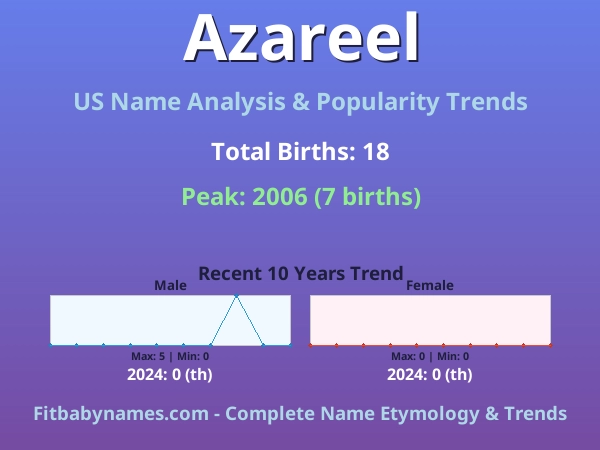 Azareel

US Name Analysis & Popularity Trends

Total Births: 18

Peak: 2006 (7 births)

Recent 10 Years Trend

Male

Max: 5 | Min: 0

2024: 0 (th)

Female

Max: 0 | Min: 0

2024: 0 (th)

Fitbabynames.com - Complete Name Etymology & Trends